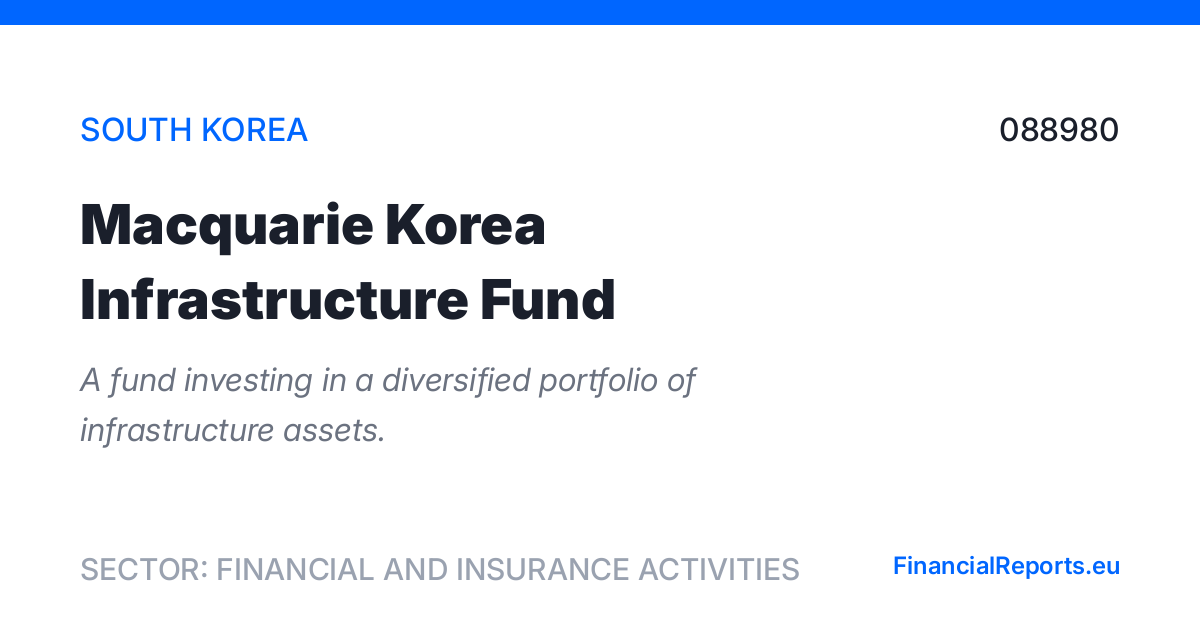 SOUTH KOREA

088980

Macquarie Korea Infrastructure Fund

A fund investing in a diversified portfolio of infrastructure assets.

SECTOR: FINANCIAL AND INSURANCE ACTIVITIES

FinancialReports.eu